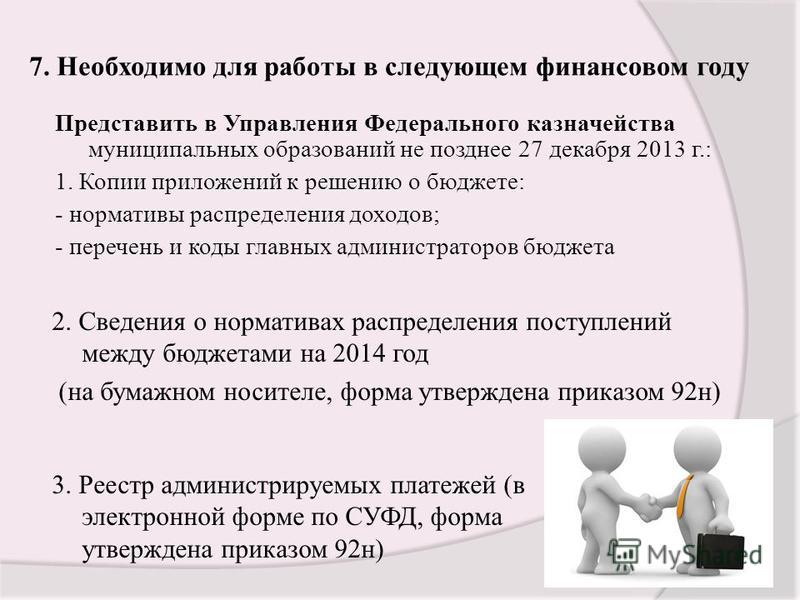 7. Необходимо для работы в следующем финансовом году

Представить в Управления Федерального казначейства муниципальных образований не позднее 27 декабря 2013 г.:

1. Копии приложений к решению о бюджете:

- нормативы распределения доходов;

- перечень и коды главных администраторов бюджета

2. Сведения о нормативах распределения поступлений между бюджетами на 2014 год

(на бумажном носителе, форма утверждена приказом 92н)

3. Реестр администрируемых платежей (в электронной форме по СУФД, форма утверждена приказом 92н)

MyShared